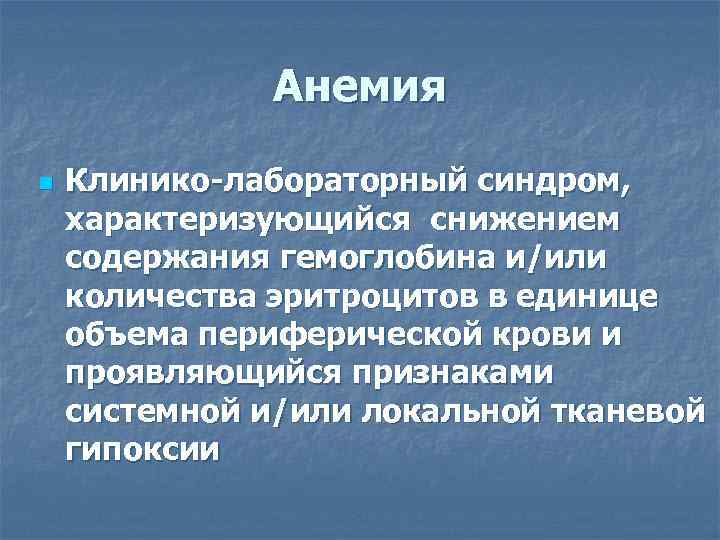 Анемия

Клинико-лабораторный синдром, характеризующийся снижением содержания гемоглобина и/или количества эритроцитов в единице объема периферической крови и проявляющийся признаками системной и/или локальной тканевой гипоксии